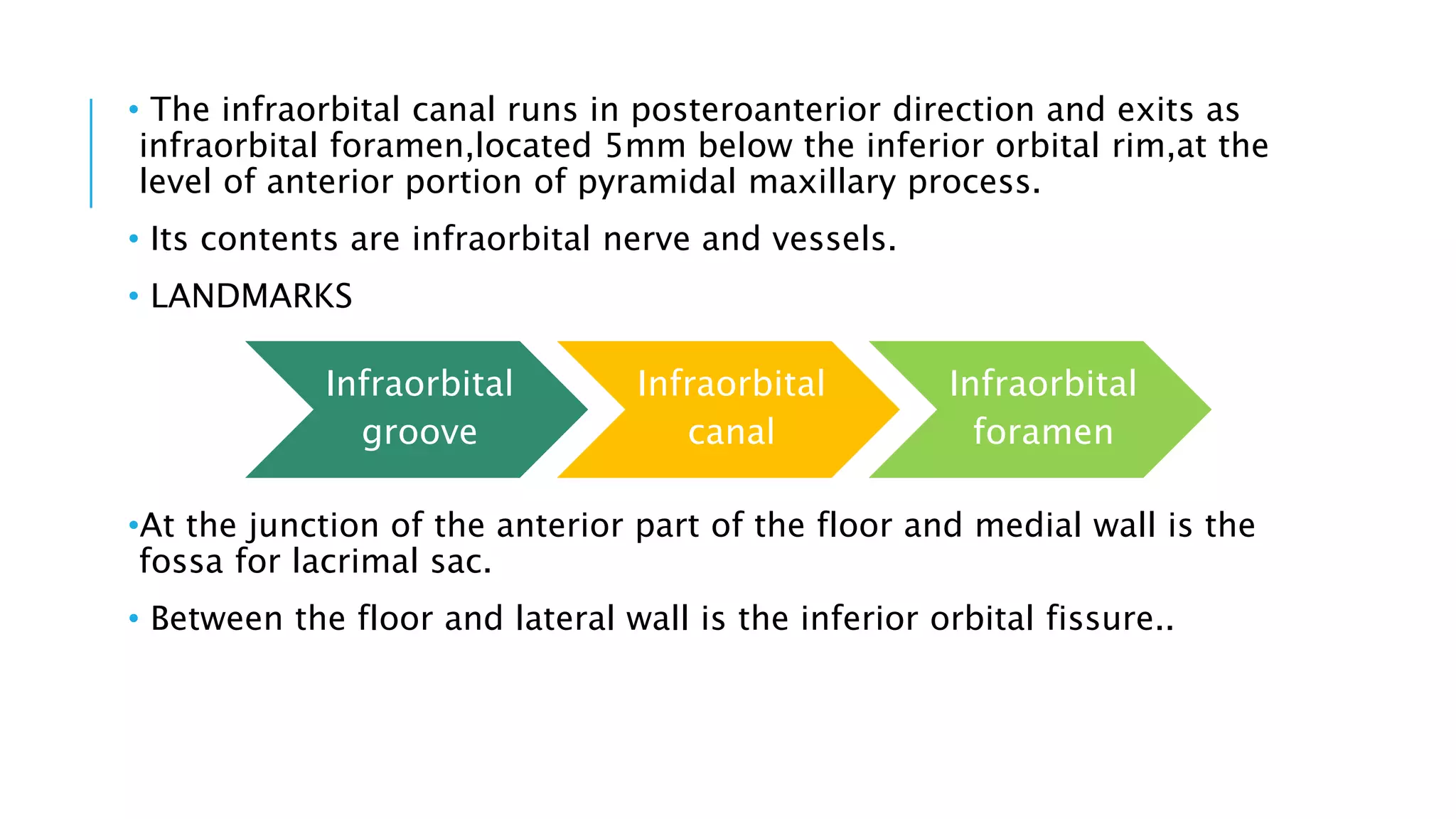 • The infraorbital canal runs in posteroanterior direction and exits as infraorbital foramen,located 5mm below the inferior orbital rim,at the level of anterior portion of pyramidal maxillary process.

• Its contents are infraorbital nerve and vessels.

• LANDMARKS

Infraorbital groove

Infraorbital canal

Infraorbital foramen

•At the junction of the anterior part of the floor and medial wall is the fossa for lacrimal sac.

• Between the floor and lateral wall is the inferior orbital fissure..